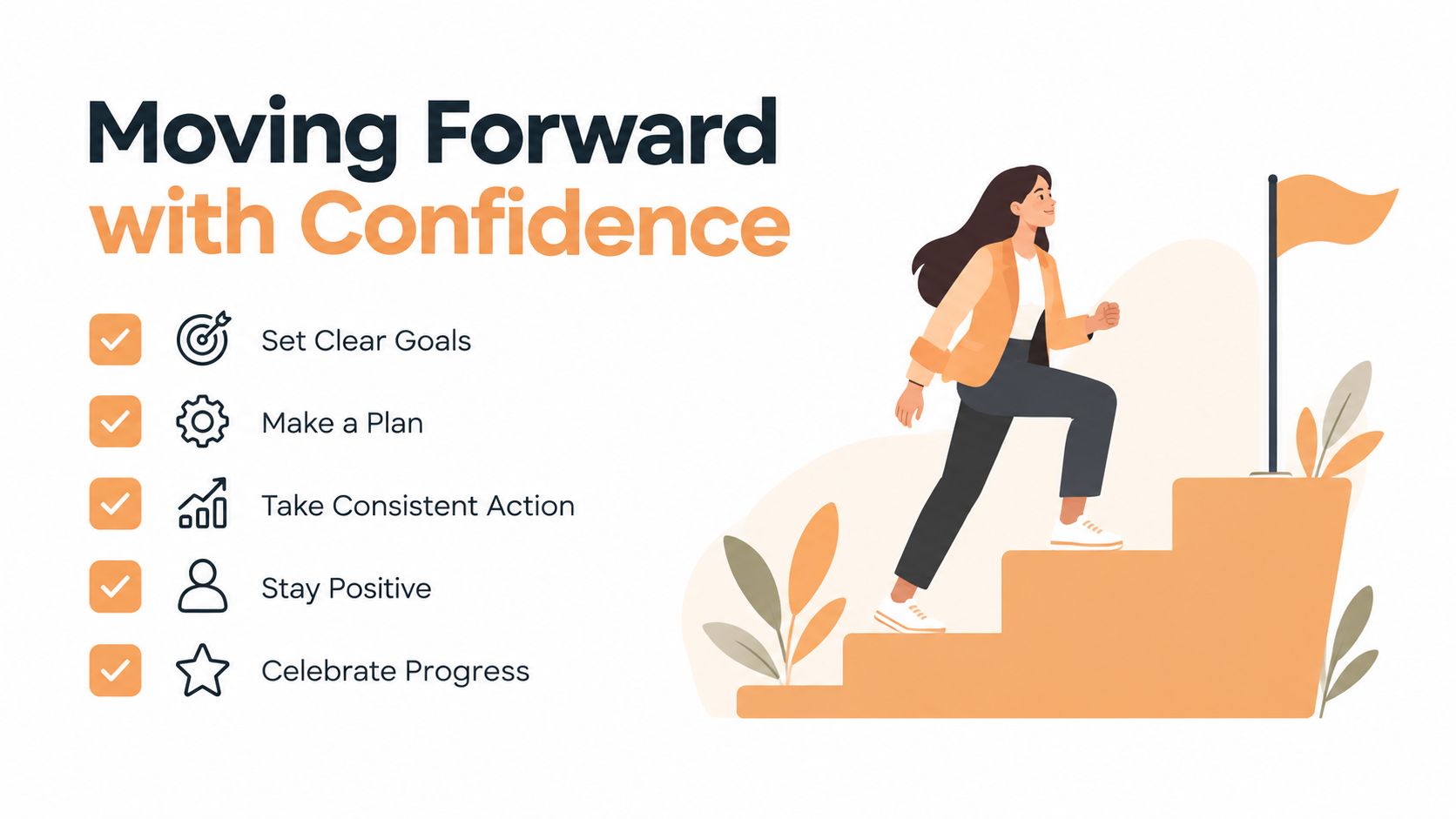 Moving Forward with Confidence

Set Clear Goals

Make a Plan

Take Consistent Action

Stay Positive

Celebrate Progress